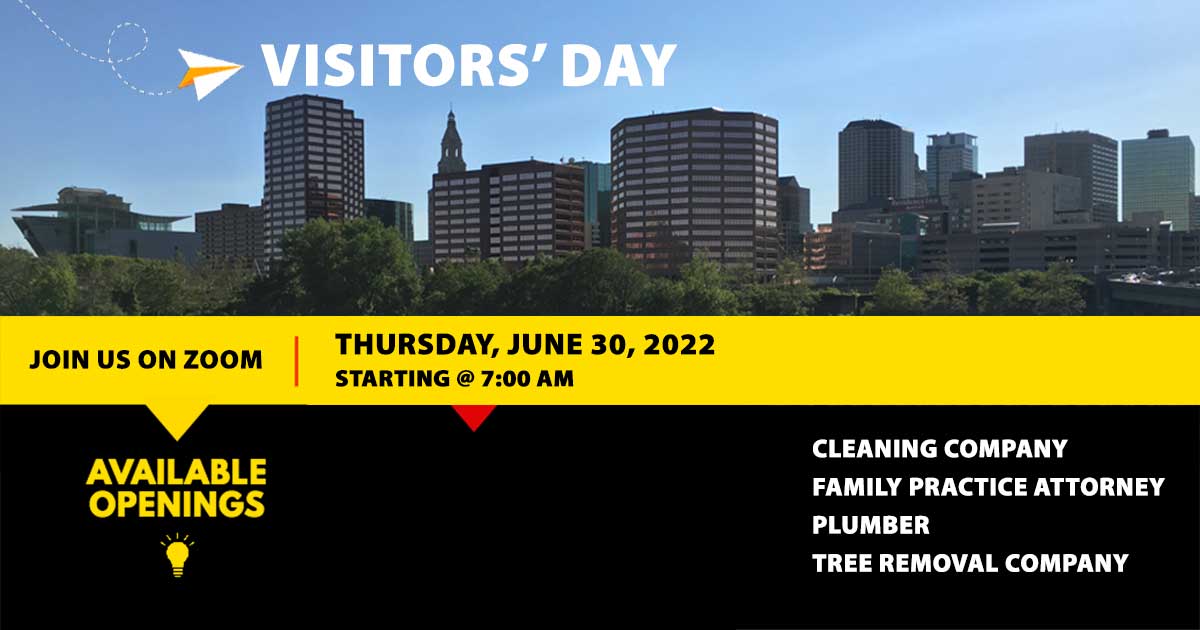 VISITORS' DAY

JOIN US ON ZOOM

THURSDAY, JUNE 30, 2022
STARTING @ 7:00 AM

AVAILABLE OPENINGS

CLEANING COMPANY
FAMILY PRACTICE ATTORNEY
PLUMBER
TREE REMOVAL COMPANY